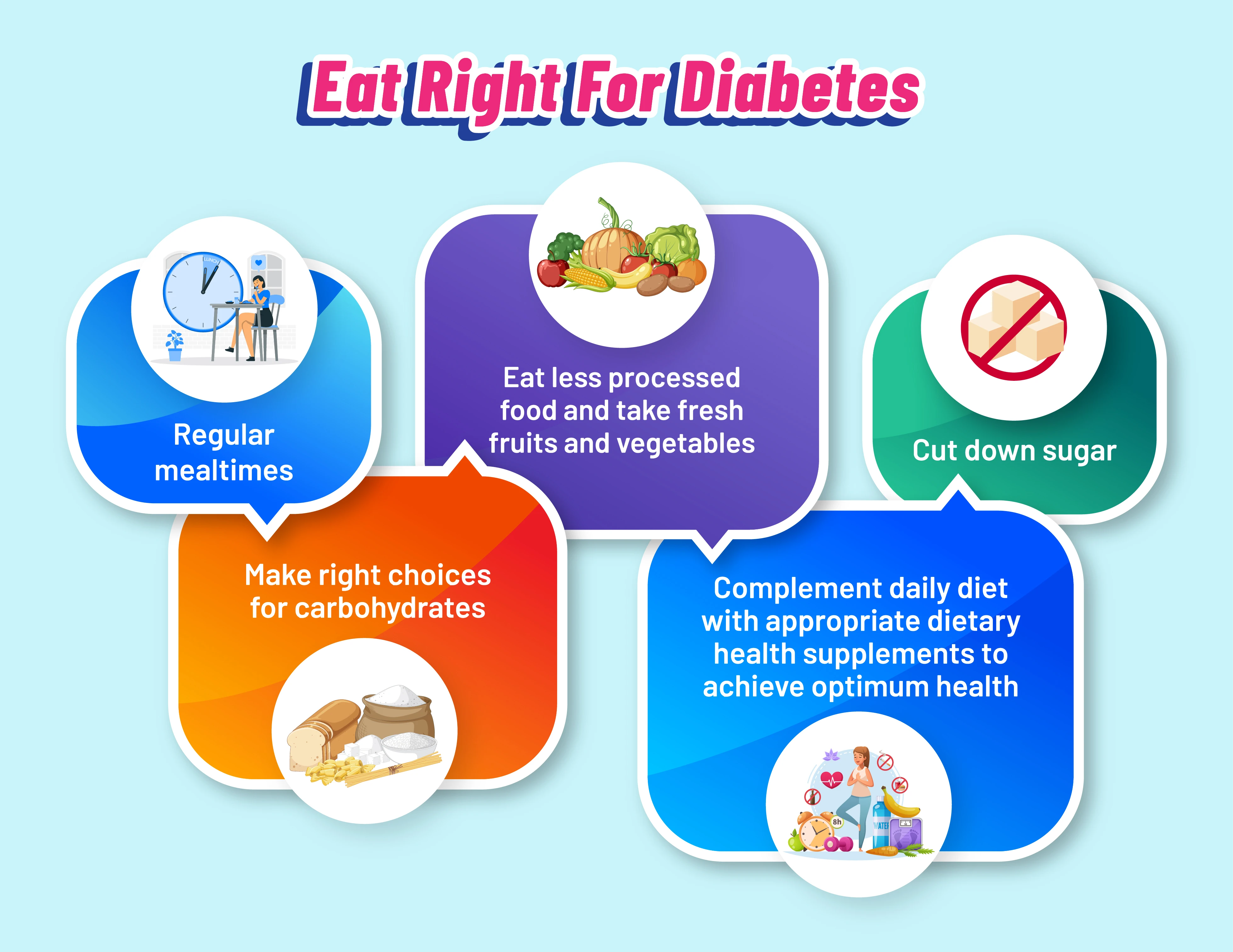 Eat Right For Diabetes

LUNCH

Regular mealtimes

Eat less processed food and take fresh fruits and vegetables

Cut down sugar

Make right choices for carbohydrates

Complement daily diet with appropriate dietary health supplements to achieve optimum health

8h

WATER